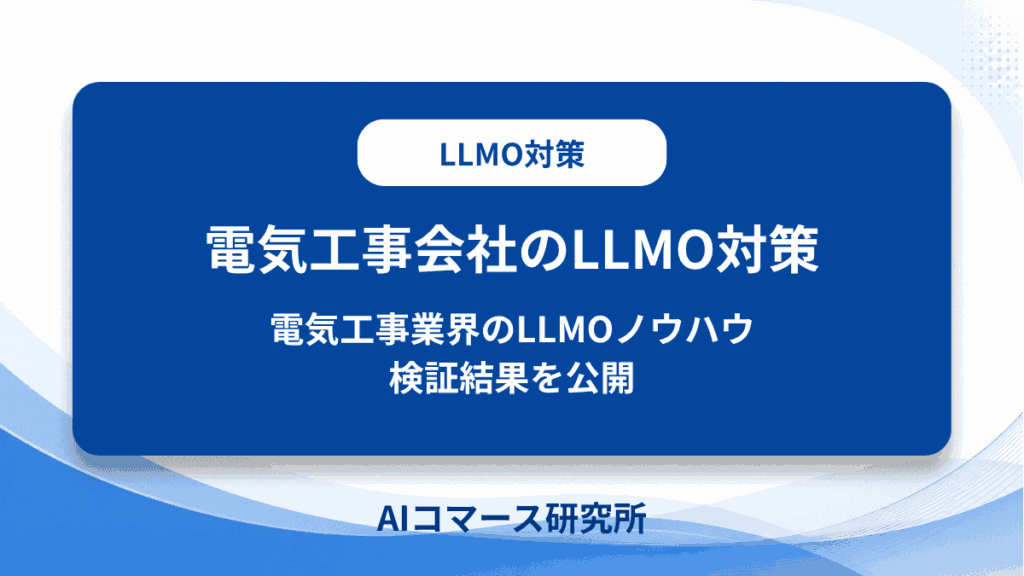 LLMO対策

電気工事会社のLLMO対策

電気工事業界のLLMOノウハウ
検証結果を公開

AIコマース研究所